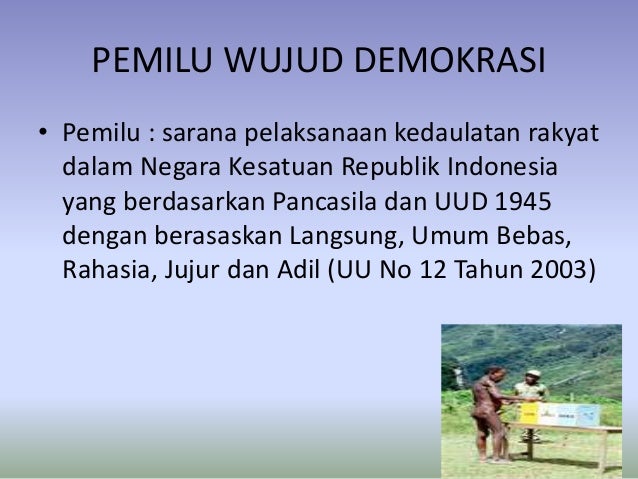 PEMILU WUJUD DEMOKRASI

• Pemilu : sarana pelaksanaan kedaulatan rakyat dalam Negara Kesatuan Republik Indonesia yang berdasarkan Pancasila dan UUD 1945 dengan berasaskan Langsung, Umum Bebas, Rahasia, Jujur dan Adil (UU No 12 Tahun 2003)